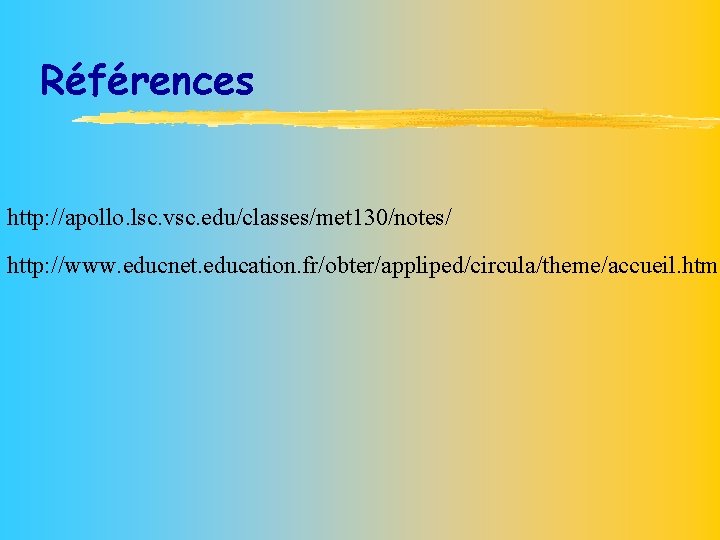 Références

http://apollo.lsc.vsc.edu/classes/met130/notes/

http://www.educnet.education.fr/obter/appliped/circula/theme/accueil.htm